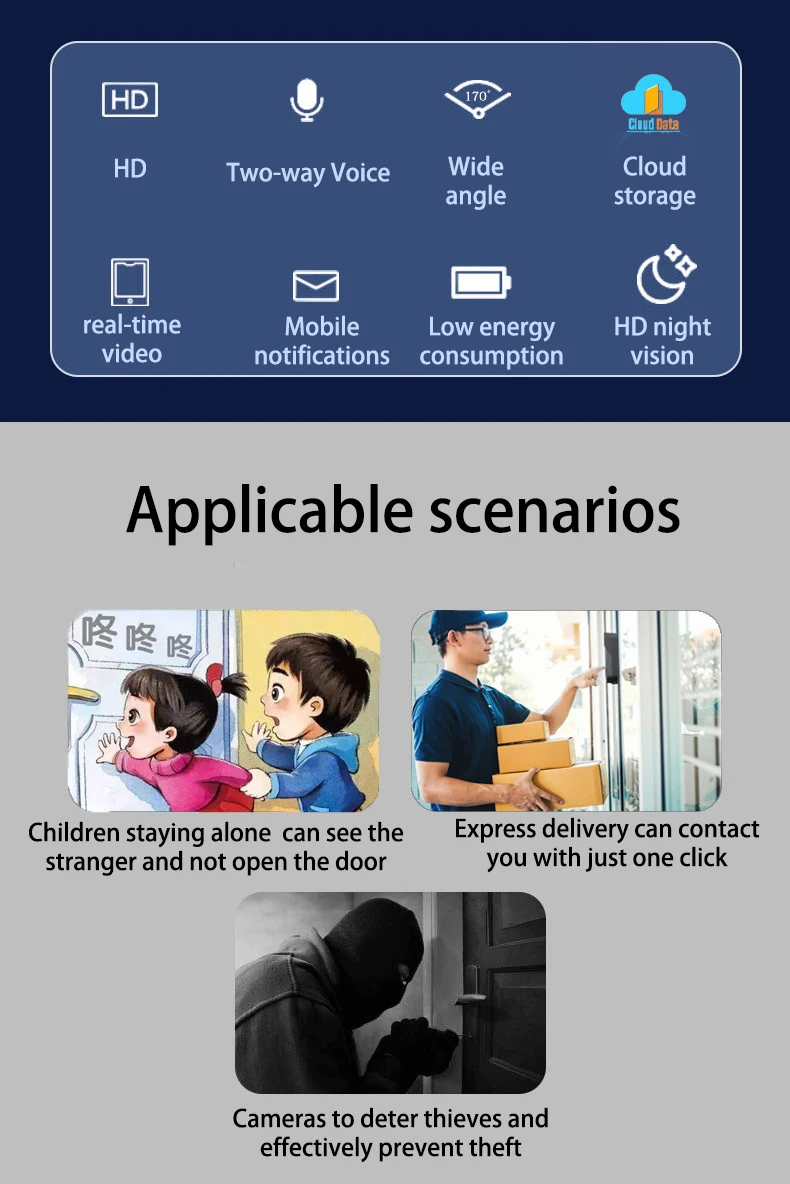 HD
HD

Two-way Voice

170°
Wide angle

Cloud Data
Cloud storage

real-time video

Mobile notifications

Low energy consumption

HD night vision

Applicable scenarios

咚咚咚

Children staying alone can see the stranger and not open the door

Express delivery can contact you with just one click

Cameras to deter thieves and effectively prevent theft